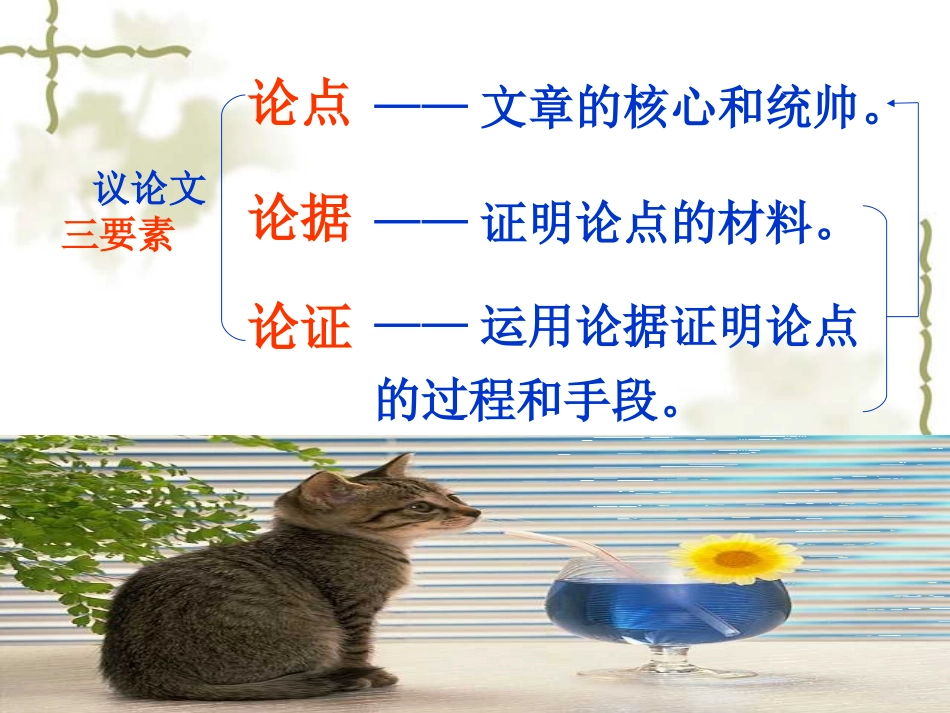 议论文
三要素

论点 —— 文章的核心和统帅。

论据 —— 证明论点的材料。

论证 —— 运用论据证明论点的过程和手段。